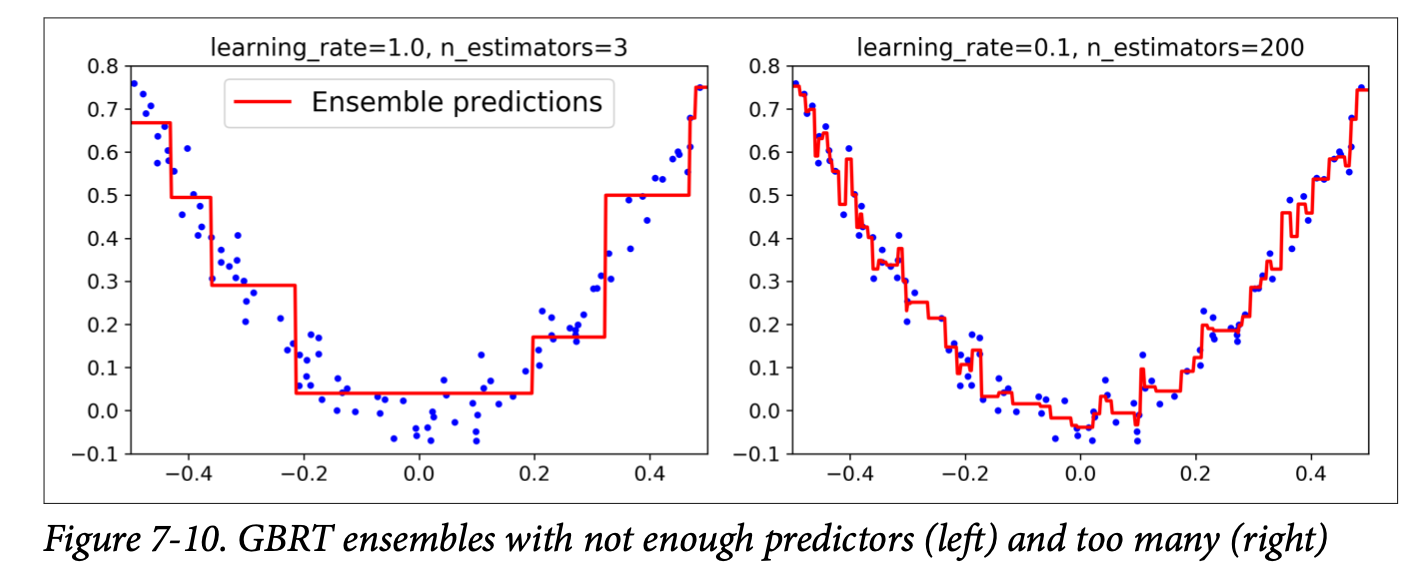 learning_rate=1.0, n_estimators=3

Ensemble predictions

0.8
0.7
0.6
0.5
0.4
0.3
0.2
0.1
0.0
−0.1

−0.4 −0.2 0.0 0.2 0.4

learning_rate=0.1, n_estimators=200

0.8
0.7
0.6
0.5
0.4
0.3
0.2
0.1
0.0
−0.1

−0.4 −0.2 0.0 0.2 0.4

Figure 7-10. GBRT ensembles with not enough predictors (left) and too many (right)